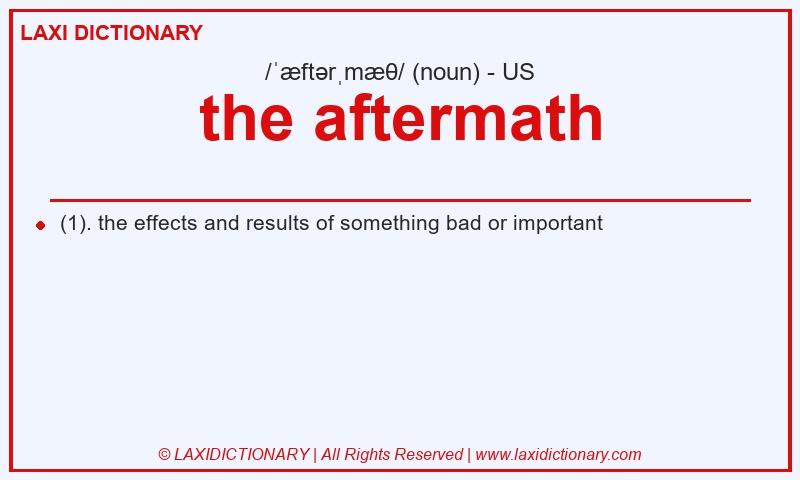 LAXI DICTIONARY

/ˈæftərˌmæθ/ (noun) - US

the aftermath

(1). the effects and results of something bad or important

© LAXIDICTIONARY | All Rights Reserved | www.laxidictionary.com